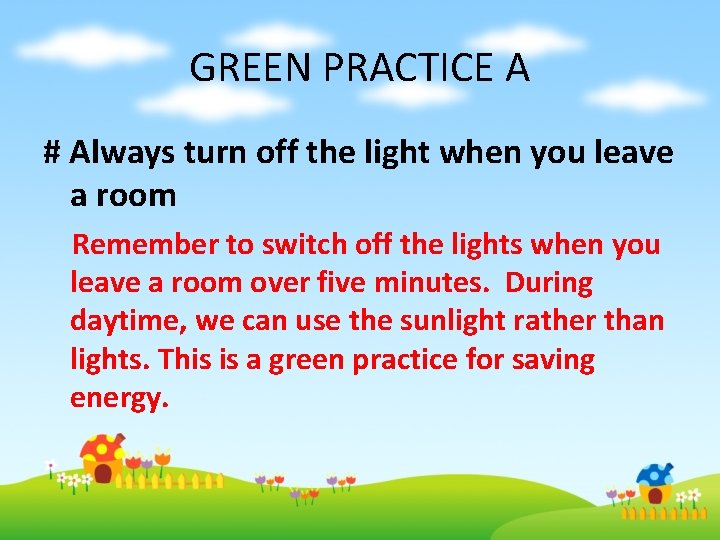 GREEN PRACTICE A

# Always turn off the light when you leave a room

Remember to switch off the lights when you leave a room over five minutes.  During daytime, we can use the sunlight rather than lights. This is a green practice for saving energy.